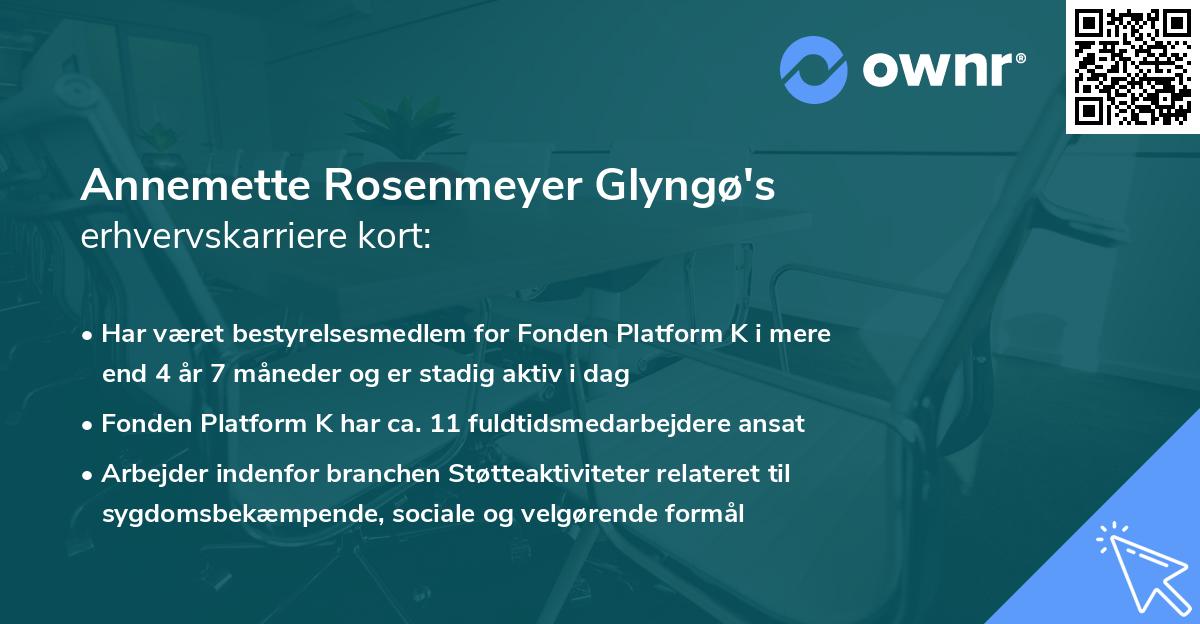 ownr®

Annemette Rosenmeyer Glyngø's
erhvervskarriere kort:

• Har været bestyrelsesmedlem for Fonden Platform K i mere end 4 år 7 måneder og er stadig aktiv i dag
• Fonden Platform K har ca. 11 fuldtidsmedarbejdere ansat
• Arbejder indenfor branchen Støtteaktiviteter relateret til sygdomsbekæmpende, sociale og velgørende formål